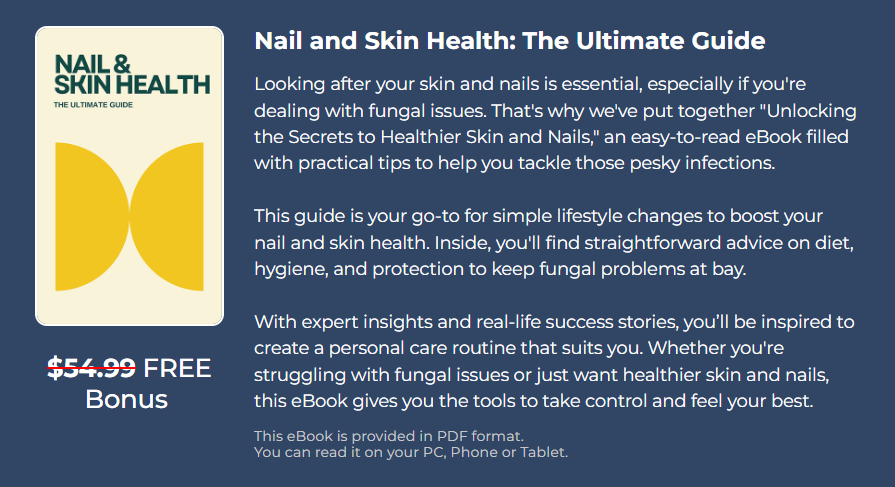 NAIL & SKIN HEALTH
THE ULTIMATE GUIDE

$54.99 FREE Bonus

Nail and Skin Health: The Ultimate Guide

Looking after your skin and nails is essential, especially if you're dealing with fungal issues. That's why we've put together "Unlocking the Secrets to Healthier Skin and Nails," an easy-to-read eBook filled with practical tips to help you tackle those pesky infections.

This guide is your go-to for simple lifestyle changes to boost your nail and skin health. Inside, you'll find straightforward advice on diet, hygiene, and protection to keep fungal problems at bay.

With expert insights and real-life success stories, you'll be inspired to create a personal care routine that suits you. Whether you're struggling with fungal issues or just want healthier skin and nails, this eBook gives you the tools to take control and feel your best.

This eBook is provided in PDF format.
You can read it on your PC, Phone or Tablet.